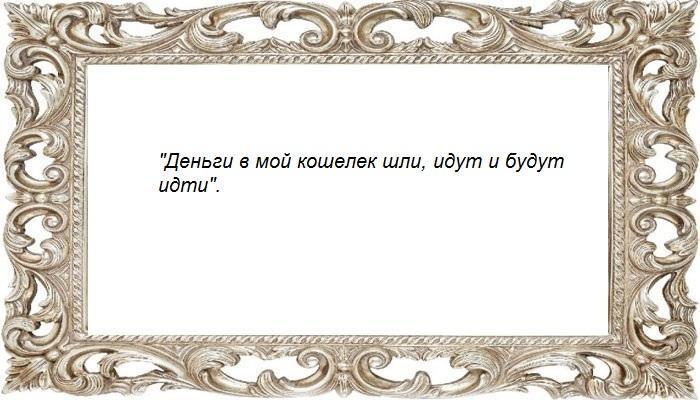 "Деньги в мой кошелек шли, идут и будут идти".